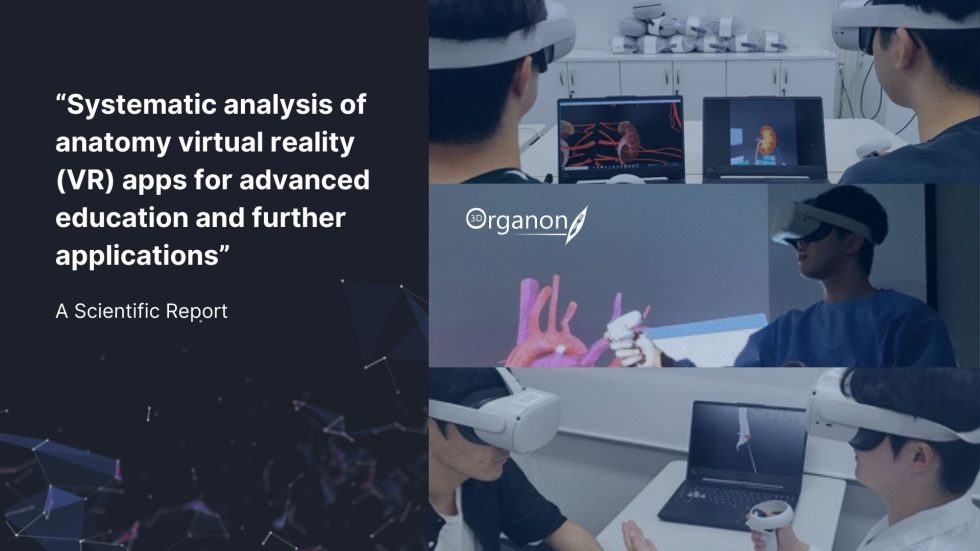 “Systematic analysis of anatomy virtual reality (VR) apps for advanced education and further applications”

A Scientific Report

3D Organon